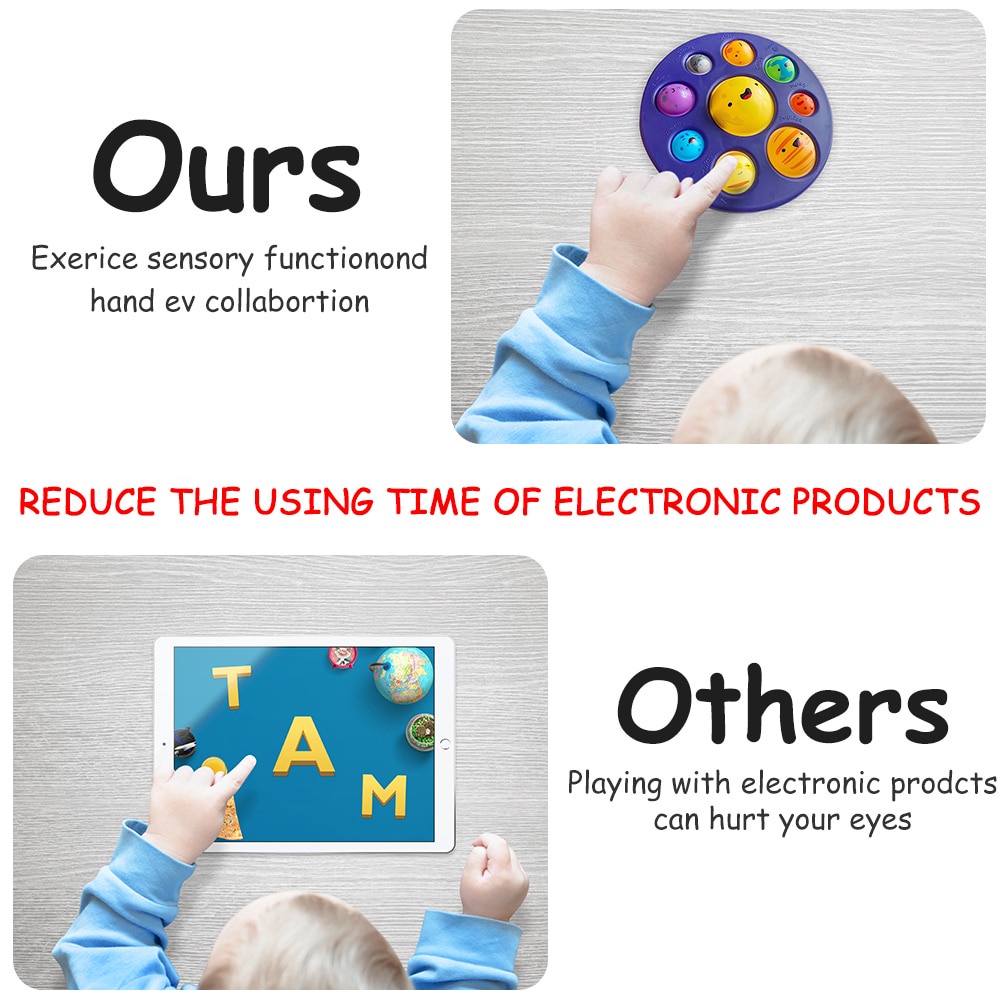 Ours

Exerice sensory functionond hand ev collabortion

REDUCE THE USING TIME OF ELECTRONIC PRODUCTS

T
A
M

Others

Playing with electronic prodcts can hurt your eyes